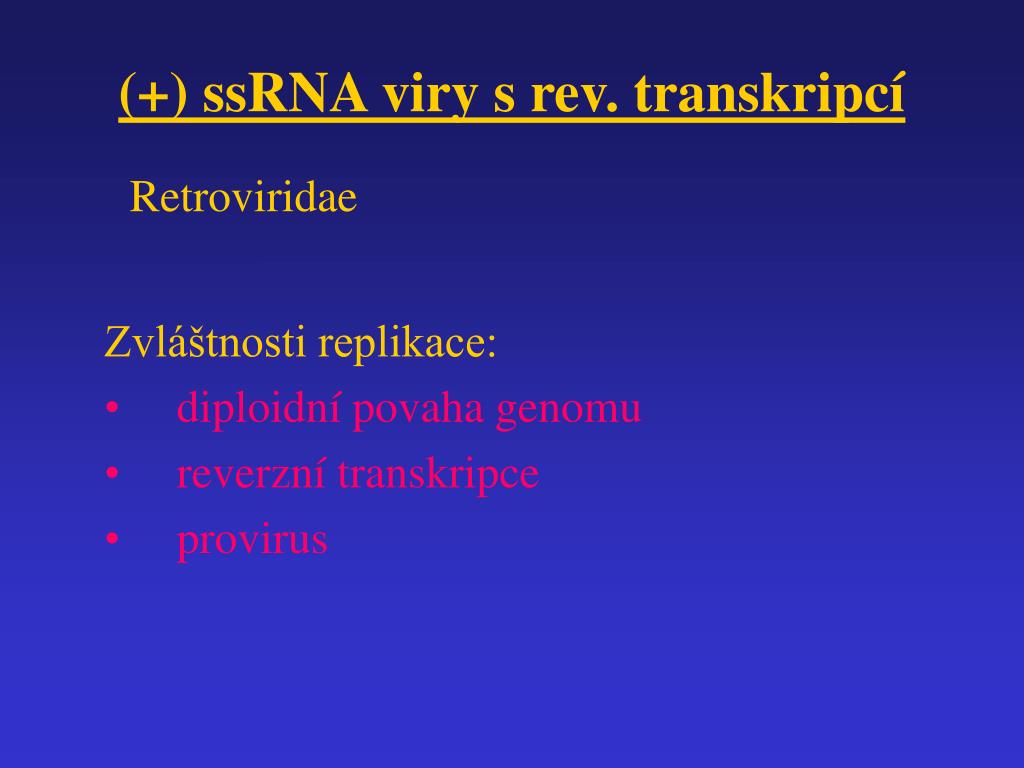 (+) ssRNA viry s rev. transkripcí

Retroviridae

Zvláštnosti replikace:
• diploidní povaha genomu
• reverzní transkripce
• provirus